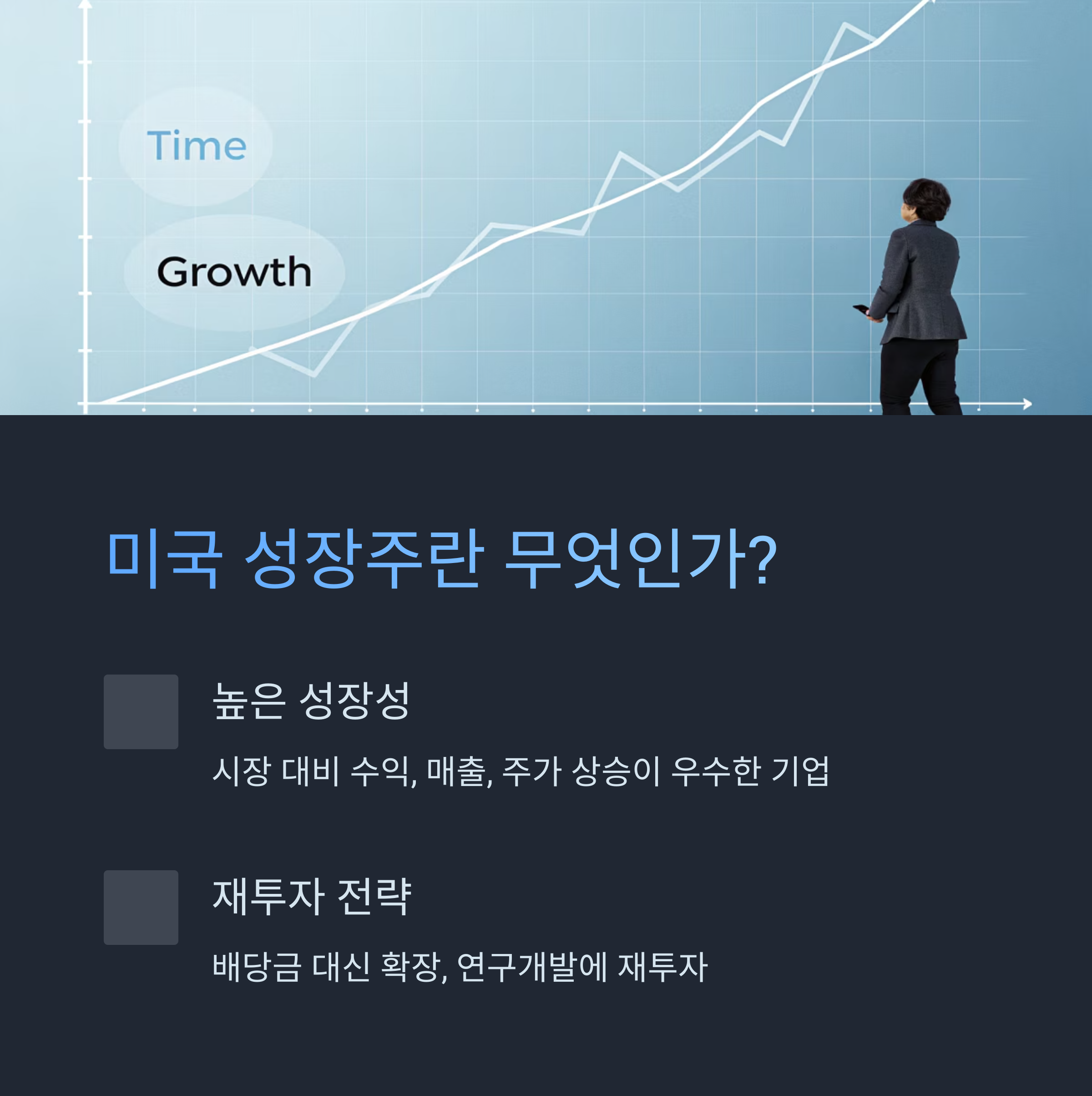 Time

Growth

미국 성장주란 무엇인가?

높은 성장성

시장 대비 수익, 매출, 주가 상승이 우수한 기업

재투자 전략

배당금 대신 확장, 연구개발에 재투자